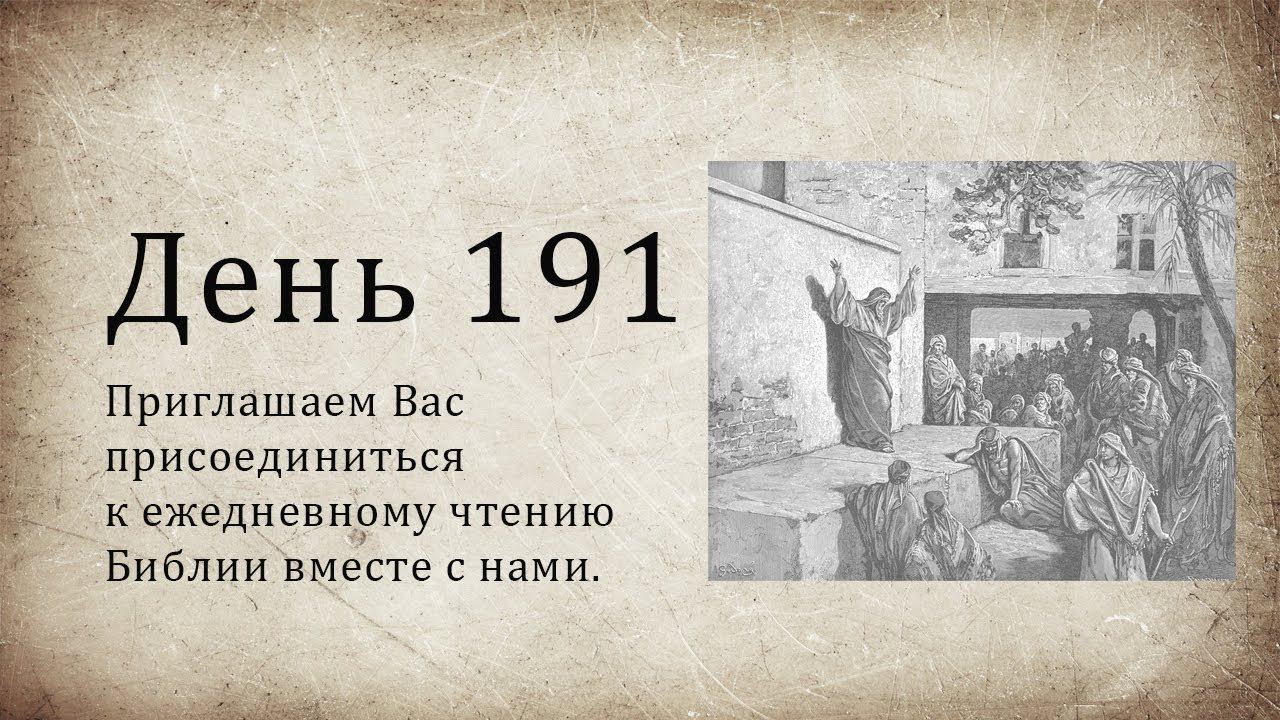 День 191

Приглашаем Вас присоединиться к ежедневному чтению Библии вместе с нами.